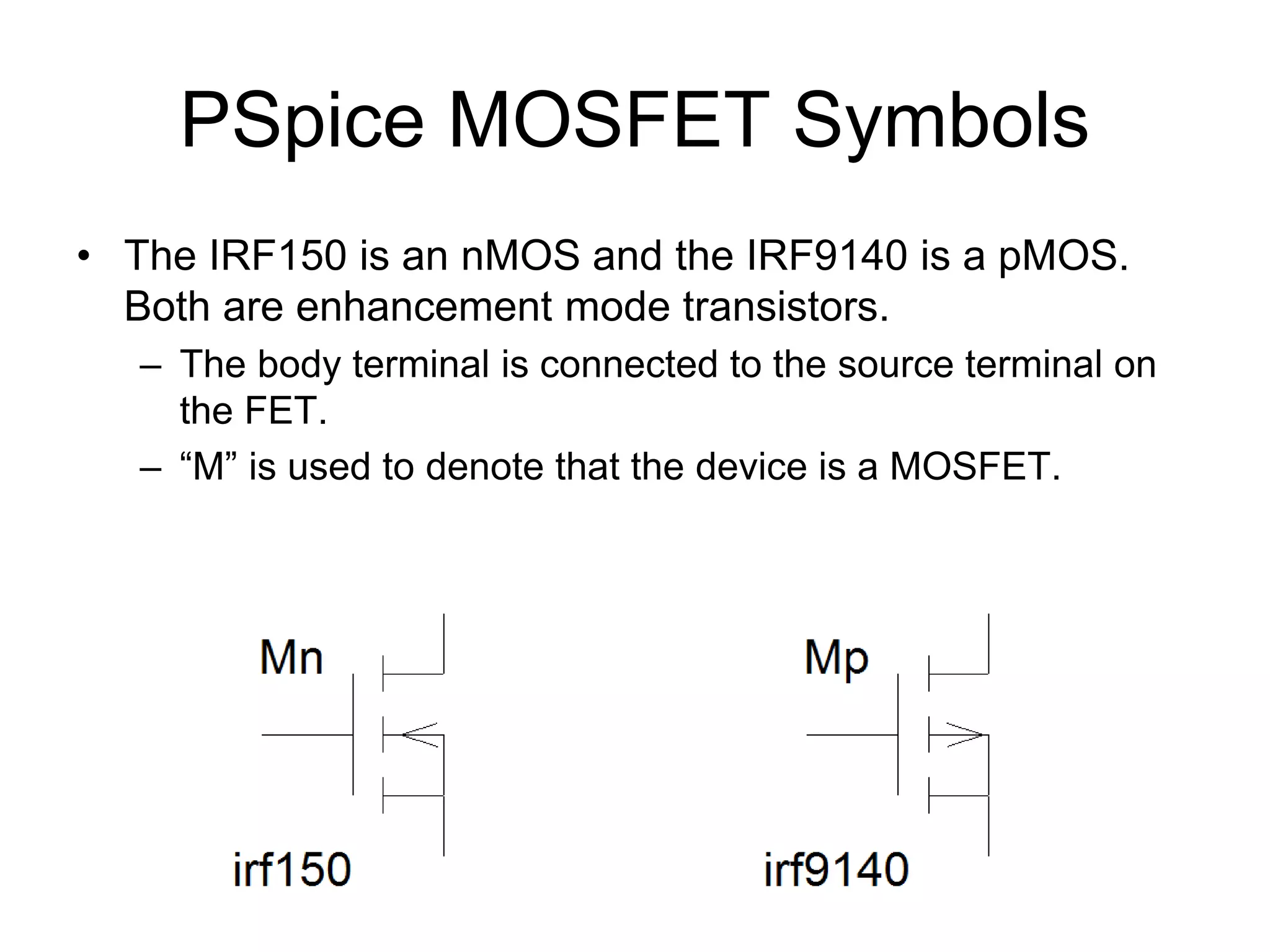 PSpice MOSFET Symbols

• The IRF150 is an nMOS and the IRF9140 is a pMOS. Both are enhancement mode transistors.

– The body terminal is connected to the source terminal on the FET.

– “M” is used to denote that the device is a MOSFET.

Mn

irf150

Mp

irf9140